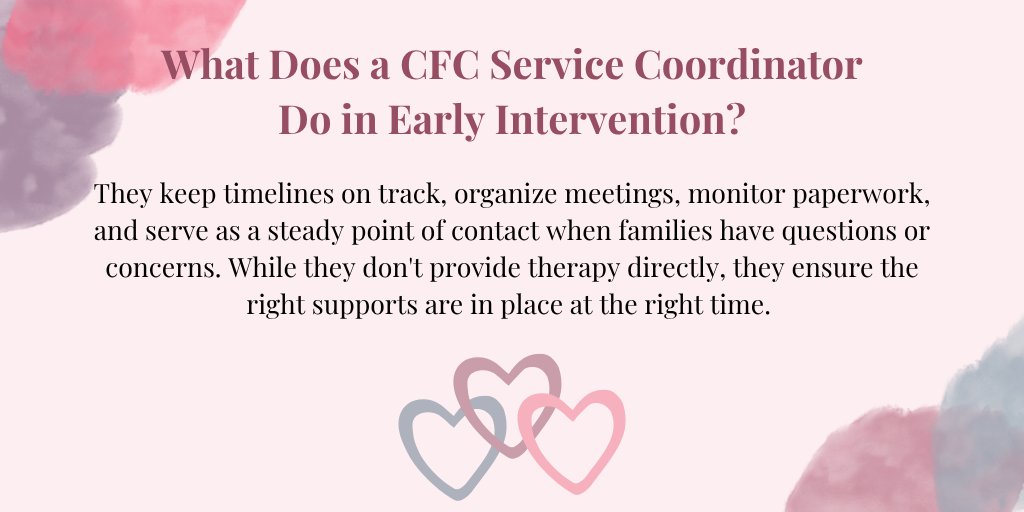 What Does a CFC Service Coordinator Do in Early Intervention?

They keep timelines on track, organize meetings, monitor paperwork, and serve as a steady point of contact when families have questions or concerns. While they don't provide therapy directly, they ensure the right supports are in place at the right time.